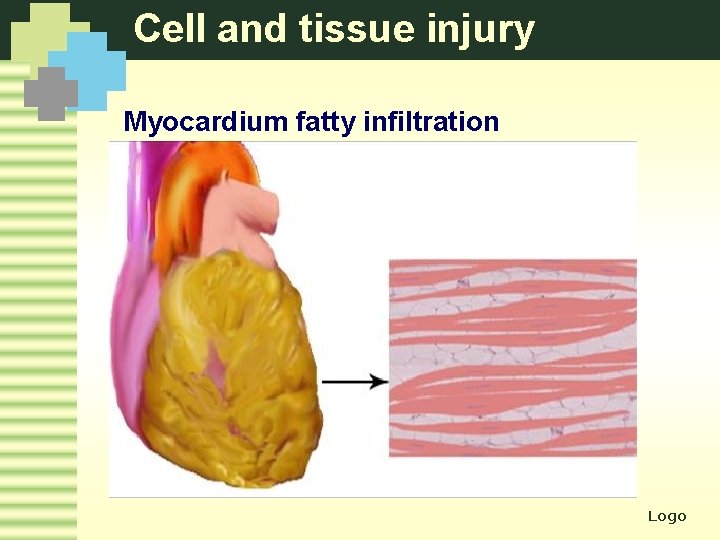 Cell and tissue injury

Myocardium fatty infiltration

Logo